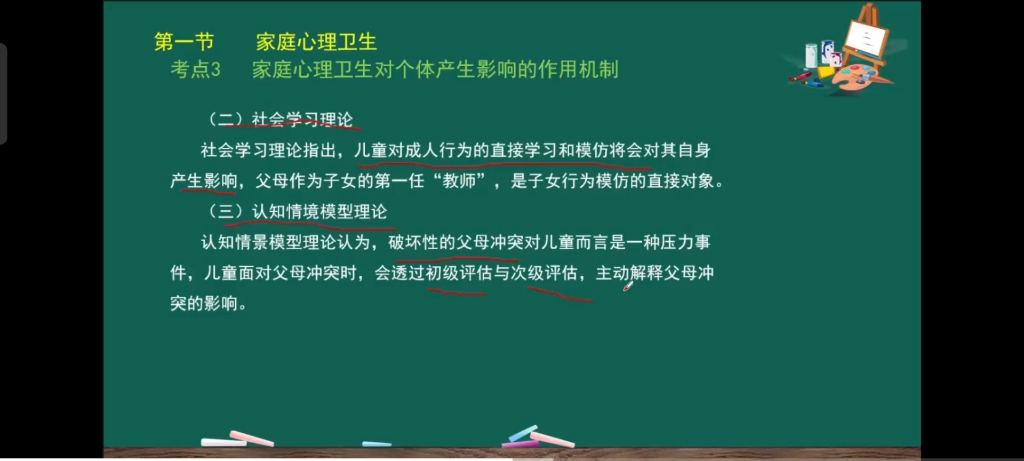 第一节　　家庭心理卫生
考点3　　家庭心理卫生对个体产生影响的作用机制

（二）社会学习理论

社会学习理论指出，儿童对成人行为的直接学习和模仿将会对其自身产生影响，父母作为子女的第一任“教师”，是子女行为模仿的直接对象。

（三）认知情境模型理论

认知情景模型理论认为，破坏性的父母冲突对儿童而言是一种压力事件，儿童面对父母冲突时，会透过初级评估与次级评估，主动解释父母冲突的影响。